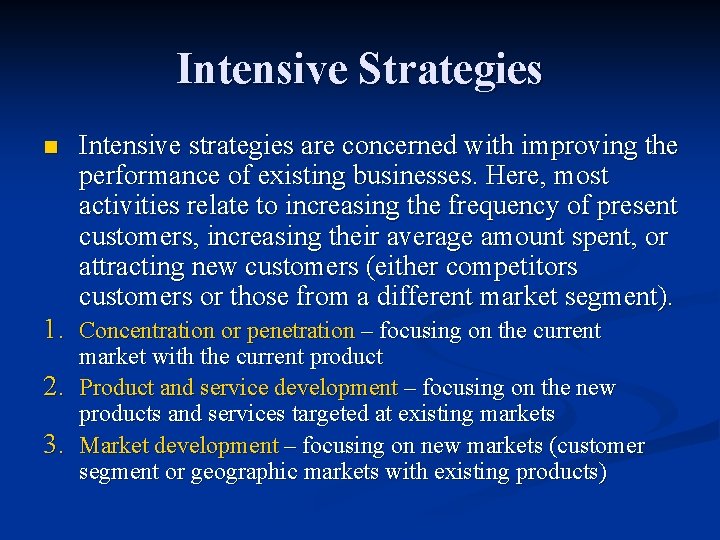 Intensive Strategies

■ Intensive strategies are concerned with improving the performance of existing businesses. Here, most activities relate to increasing the frequency of present customers, increasing their average amount spent, or attracting new customers (either competitors customers or those from a different market segment).

1. Concentration or penetration – focusing on the current market with the current product
2. Product and service development – focusing on the new products and services targeted at existing markets
3. Market development – focusing on new markets (customer segment or geographic markets with existing products)